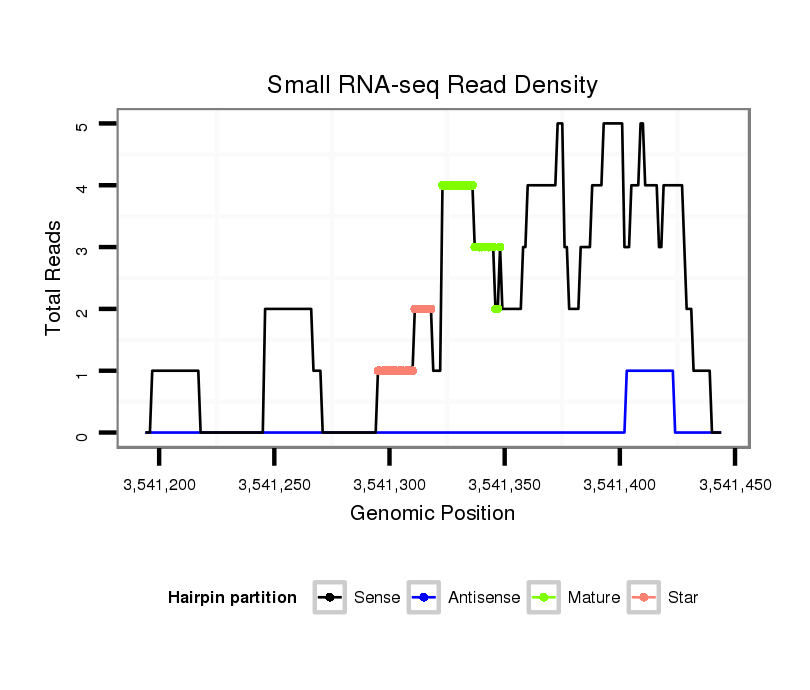 Small RNA-seq Read Density

Total Reads

5
4
3
2
1
0

3,541,200 3,541,250 3,541,300 3,541,350 3,541,400 3,541,450

Genomic Position

Hairpin partition Sense Antisense Mature Star